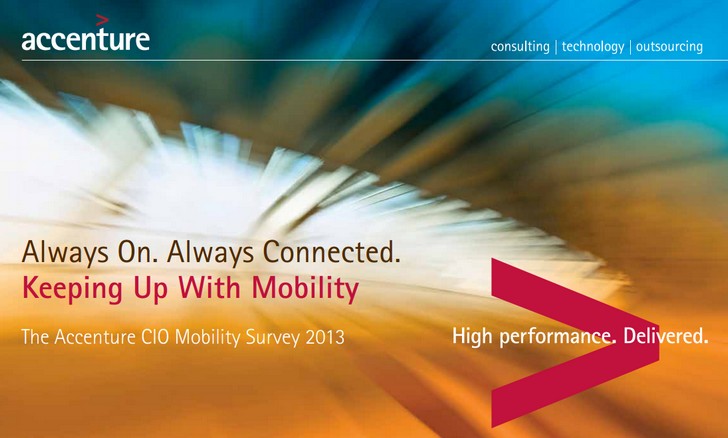 accenture

consulting | technology | outsourcing

Always On. Always Connected.
Keeping Up With Mobility

The Accenture CIO Mobility Survey 2013

High performance. Delivered.